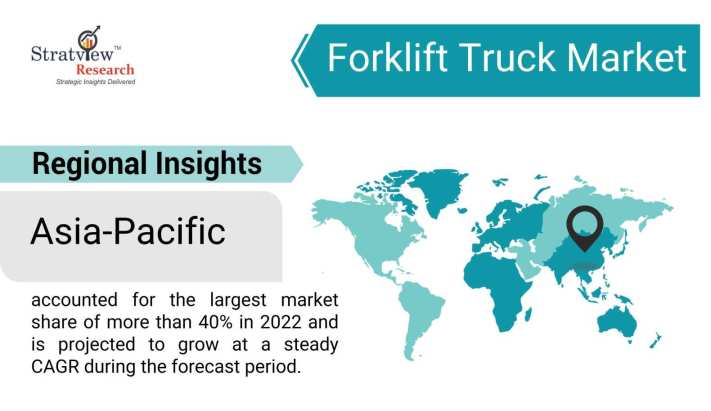 Stratview™
Research
Strategic Insights Delivered

Forklift Truck Market

Regional Insights

Asia-Pacific

accounted for the largest market share of more than 40% in 2022 and is projected to grow at a steady CAGR during the forecast period.